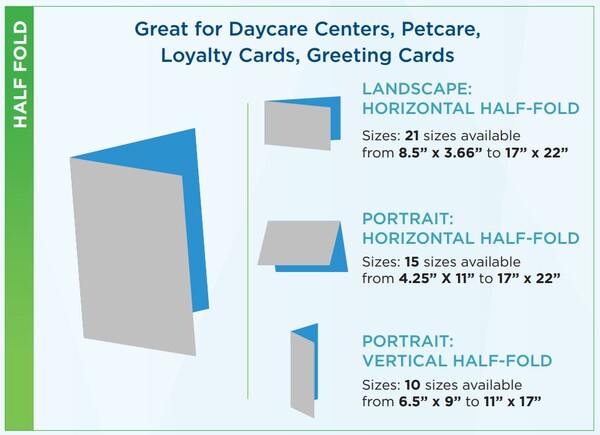 HALF FOLD

Great for Daycare Centers, Petcare, Loyalty Cards, Greeting Cards

LANDSCAPE:
HORIZONTAL HALF-FOLD

Sizes: 21 sizes available from 8.5” x 3.66” to 17” x 22”

PORTRAIT:
HORIZONTAL HALF-FOLD

Sizes: 15 sizes available from 4.25” X 11” to 17” x 22”

PORTRAIT:
VERTICAL HALF-FOLD

Sizes: 10 sizes available from 6.5” x 9” to 11” x 17”